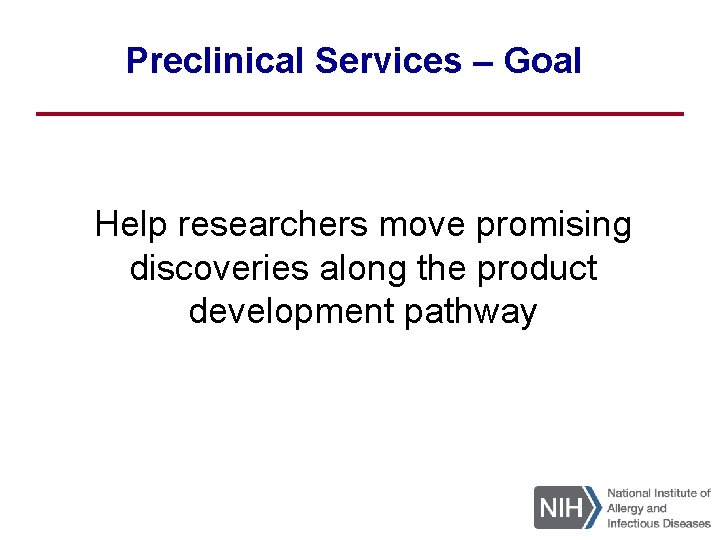 Preclinical Services – Goal

Help researchers move promising discoveries along the product development pathway

NIH National Institute of Allergy and Infectious Diseases